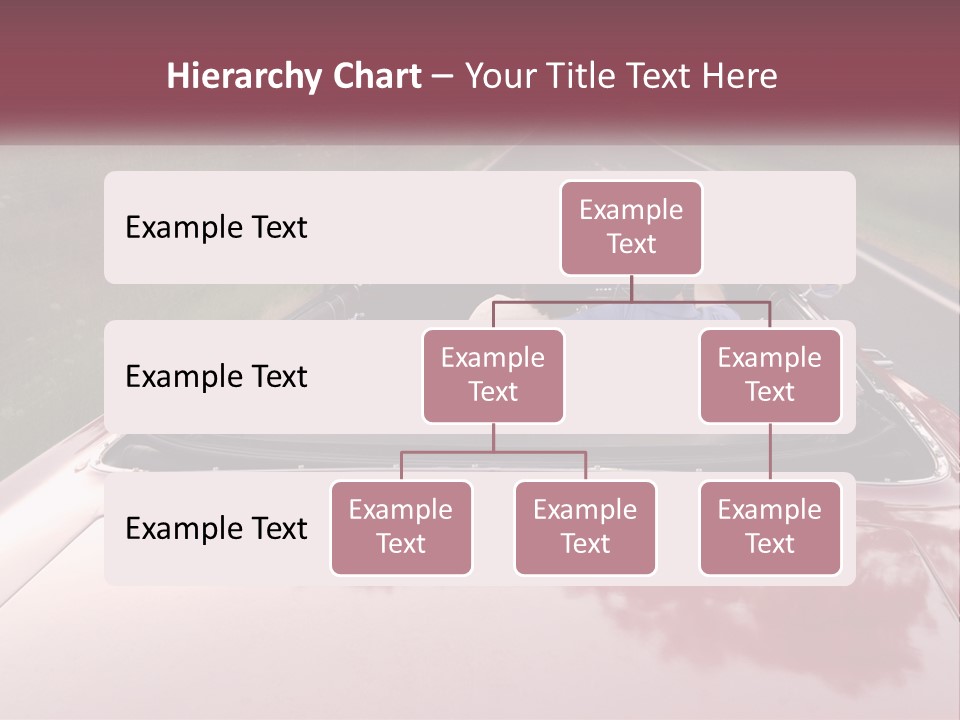 Hierarchy Chart – Your Title Text Here

Example Text

Example Text

Example Text

Example Text

Example Text

Example Text

Example Text

Example Text

Example Text